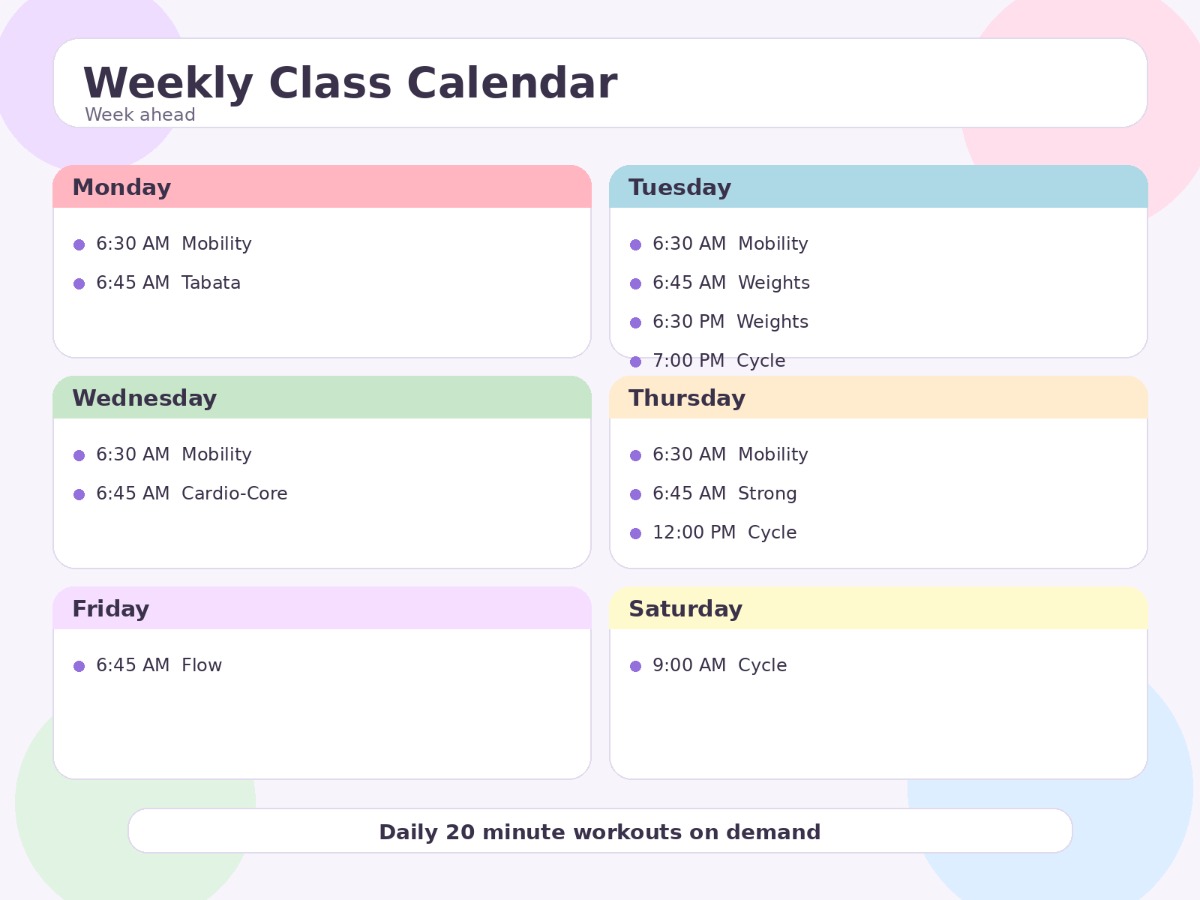 Weekly Class Calendar
Week ahead

Monday
• 6:30 AM Mobility
• 6:45 AM Tabata

Tuesday
• 6:30 AM Mobility
• 6:45 AM Weights
• 6:30 PM Weights
• 7:00 PM Cycle

Wednesday
• 6:30 AM Mobility
• 6:45 AM Cardio-Core

Thursday
• 6:30 AM Mobility
• 6:45 AM Strong
• 12:00 PM Cycle

Friday
• 6:45 AM Flow

Saturday
• 9:00 AM Cycle

Daily 20 minute workouts on demand